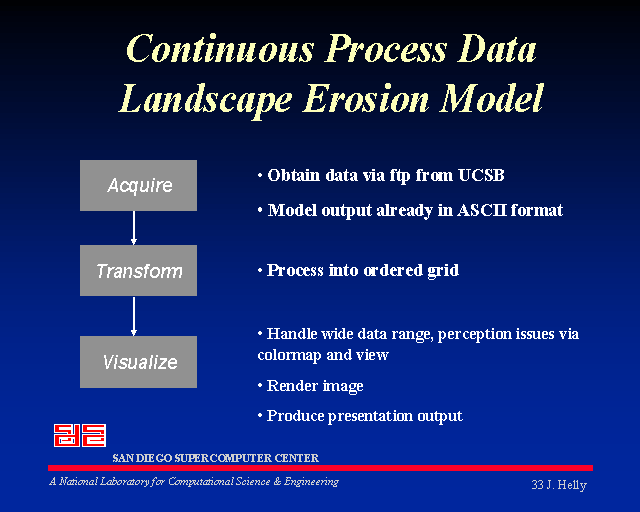 Continuous Process Data
Landscape Erosion Model

Acquire

Transform

Visualize

• Obtain data via ftp from UCSB

• Model output already in ASCII format

• Process into ordered grid

• Handle wide data range, perception issues via colormap and view

• Render image

• Produce presentation output

SAN DIEGO SUPERCOMPUTER CENTER

A National Laboratory for Computational Science & Engineering

33 J. Helly